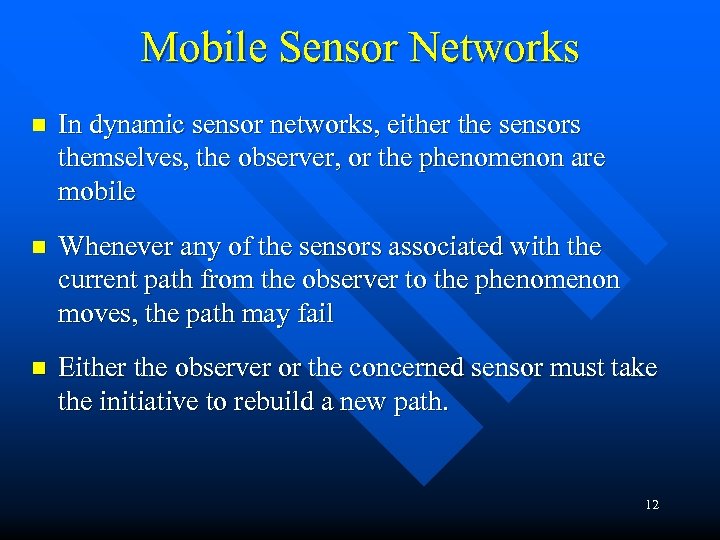 Mobile Sensor Networks

- In dynamic sensor networks, either the sensors themselves, the observer, or the phenomenon are mobile

- Whenever any of the sensors associated with the current path from the observer to the phenomenon moves, the path may fail

- Either the observer or the concerned sensor must take the initiative to rebuild a new path.

12